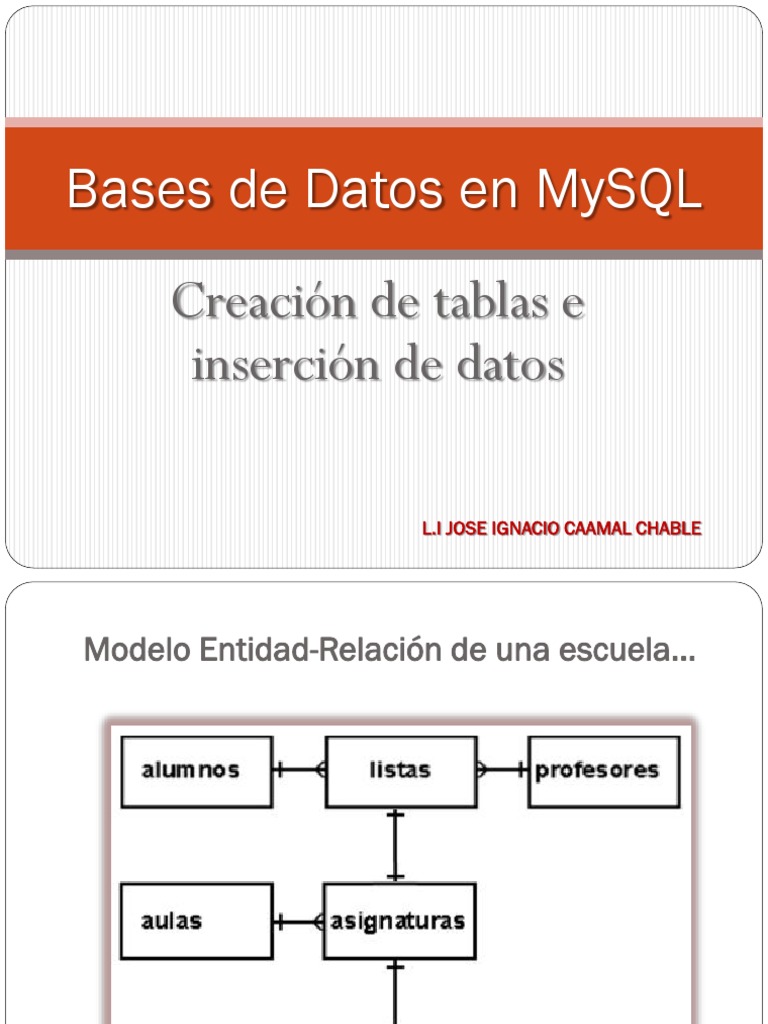 Bases de Datos en MySQL

Creación de tablas e inserción de datos

L.I JOSE IGNACIO CAAMAL CHABLE

Modelo Entidad-Relación de una escuela…

alumnos

listas

profesores

aulas

asignaturas